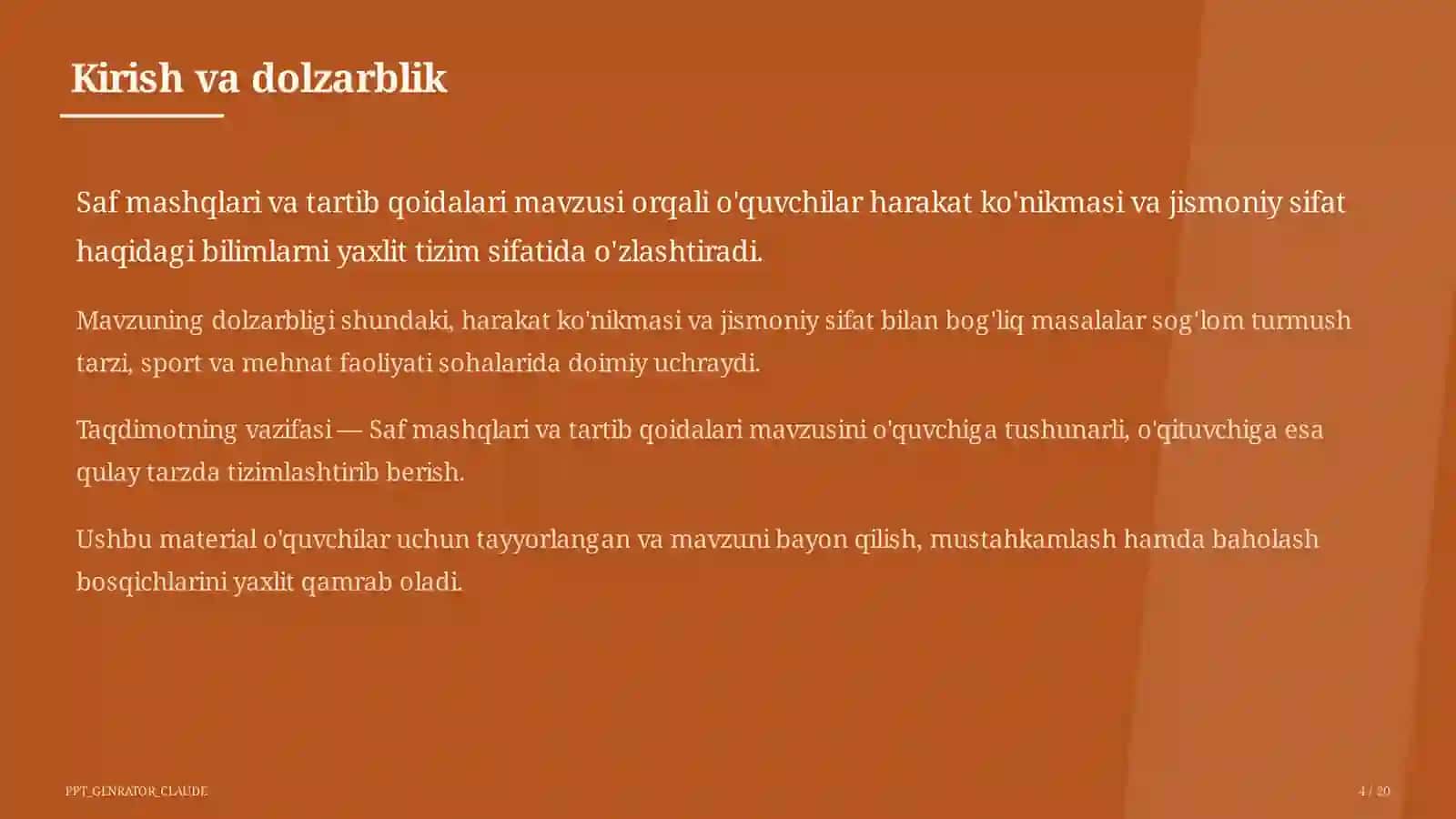 Kirish va dolzarblik

Saf mashqlari va tartib qoidalari mavzusi orqali o'quvchilar harakat ko'nikmasi va jismoniy sifat haqidagi bilimlarni yaxlit tizim sifatida o'zlashtiradi.

Mavzuning dolzarbligi shundaki, harakat ko'nikmasi va jismoniy sifat bilan bog'liq masalalar sog'lom turmush tarzi, sport va mehnat faoliyati sohalarida doimiy uchraydi.

Taqdimotning vazifasi — Saf mashqlari va tartib qoidalari mavzusini o'quvchiga tushunarli, o'qituvchiga esa qulay tarzda tizimlashtirib berish.

Ushbu material o'quvchilar uchun tayyorlangan va mavzuni bayon qilish, mustahkamlash hamda baholash bosqichlarini yaxlit qamrab oladi.

PPT_GENRATOR_CLAUDE

4 / 20